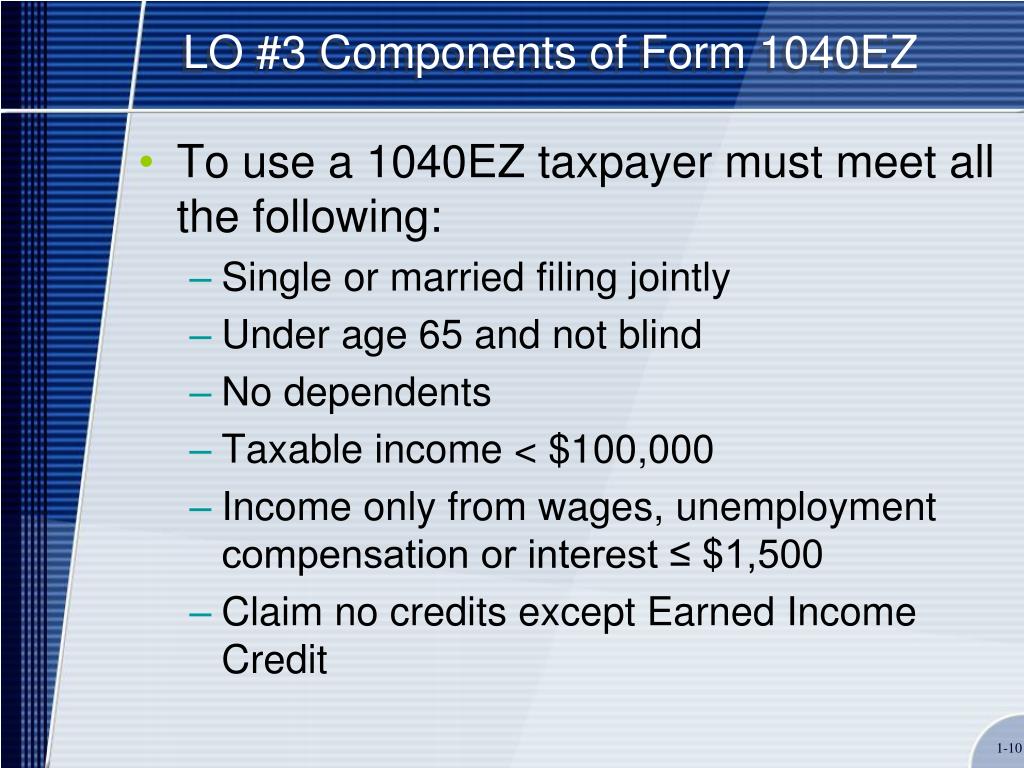 LO #3 Components of Form 1040EZ

• To use a 1040EZ taxpayer must meet all the following:
– Single or married filing jointly
– Under age 65 and not blind
– No dependents
– Taxable income < \$100,000
– Income only from wages, unemployment compensation or interest ≤ \$1,500
– Claim no credits except Earned Income Credit

1-10